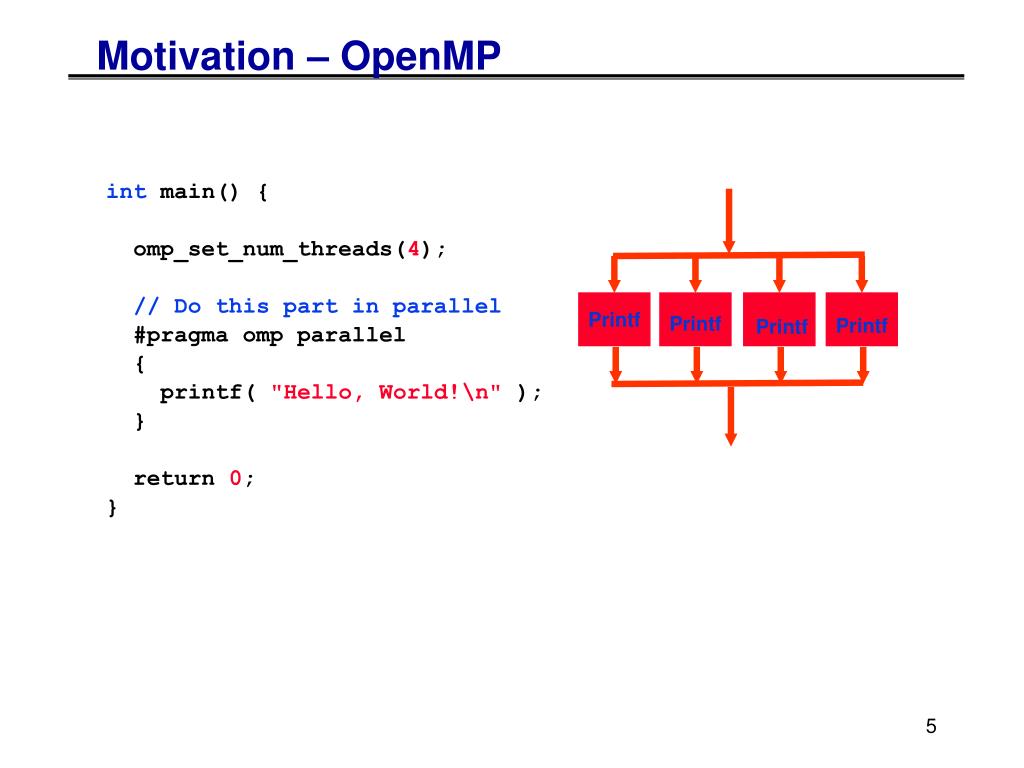 Motivation – OpenMP

int main() {

  omp_set_num_threads(4);

  // Do this part in parallel
  #pragma omp parallel
  {
    printf( "Hello, World!\n" );
  }

  return 0;
}

Printf Printf Printf Printf

5